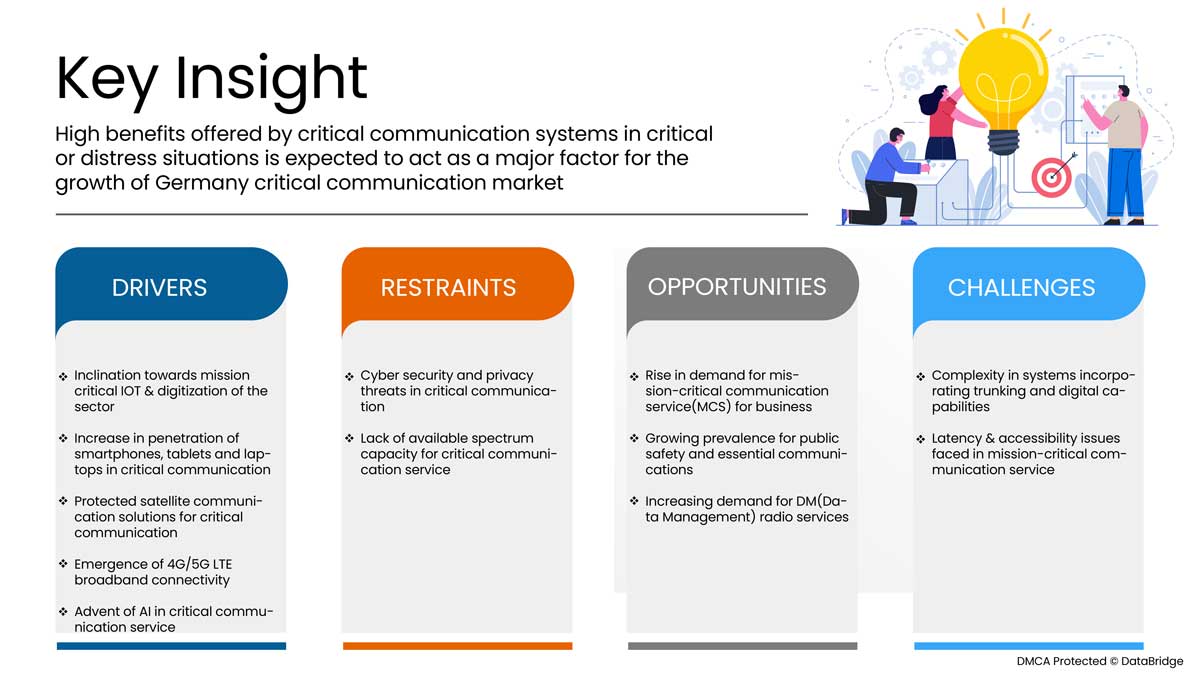 Key Insight

High benefits offered by critical communication systems in critical or distress situations is expected to act as a major factor for the growth of Germany critical communication market

DRIVERS

❖ Inclination towards mission critical IOT & digitization of the sector

❖ Increase in penetration of smartphones, tablets and laptops in critical communication

❖ Protected satellite communication solutions for critical communication

❖ Emergence of 4G/5G LTE broadband connectivity

❖ Advent of AI in critical communication service

RESTRAINTS

❖ Cyber security and privacy threats in critical communication

❖ Lack of available spectrum capacity for critical communication service

OPPORTUNITIES

❖ Rise in demand for mission-critical communication service(MCS) for business

❖ Growing prevalence for public safety and essential communications

❖ Increasing demand for DM(Data Management) radio services

CHALLENGES

❖ Complexity in systems incorporating trunking and digital capabilities

❖ Latency & accessibility issues faced in mission-critical communication service

DMCA Protected © DataBridge